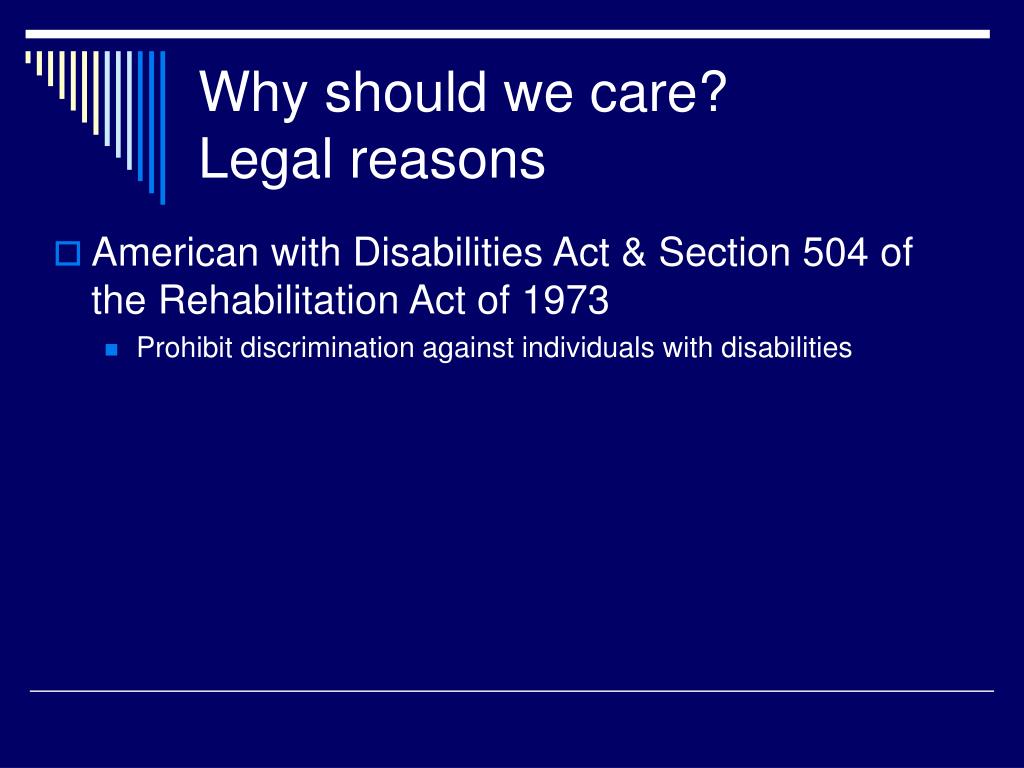 Why should we care?
Legal reasons

American with Disabilities Act & Section 504 of the Rehabilitation Act of 1973

Prohibit discrimination against individuals with disabilities